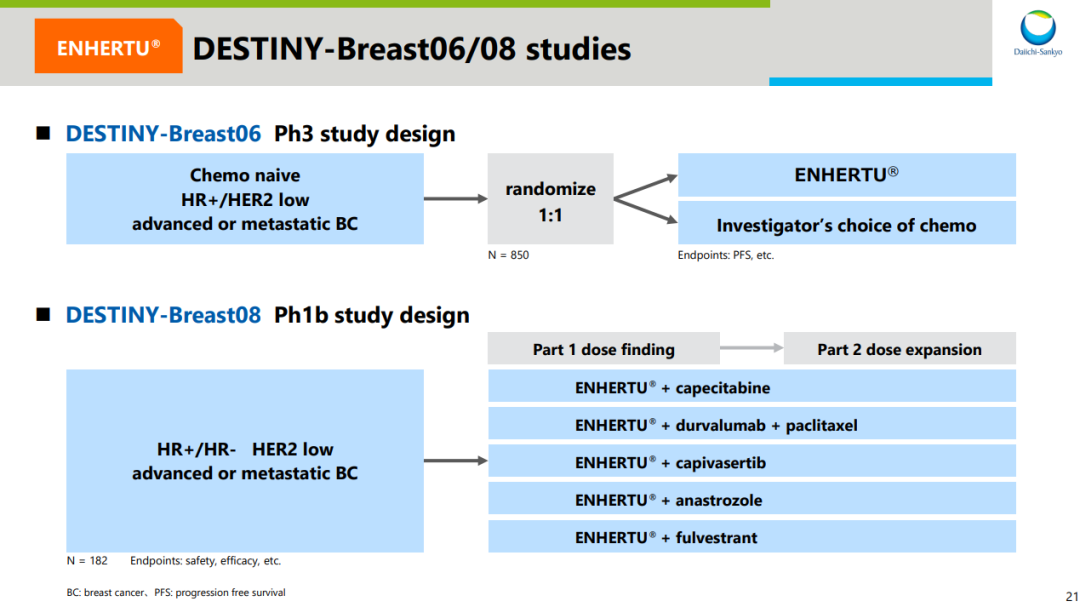 ENHERTU®

DESTINY-Breast06/08 studies

Daiichi-Sankyo

■ DESTINY-Breast06 Ph3 study design

Chemo naive
HR+/HER2 low
advanced or metastatic BC

randomize
1:1

ENHERTU®

Investigator's choice of chemo

N = 850

Endpoints: PFS, etc.

■ DESTINY-Breast08 Ph1b study design

Part 1 dose finding

Part 2 dose expansion

HR+/HR- HER2 low
advanced or metastatic BC

ENHERTU® + capecitabine

ENHERTU® + durvalumab + paclitaxel

ENHERTU® + capivasertib

ENHERTU® + anastrozole

ENHERTU® + fulvestrant

N = 182 Endpoints: safety, efficacy, etc.

BC: breast cancer、PFS: progression free survival

21